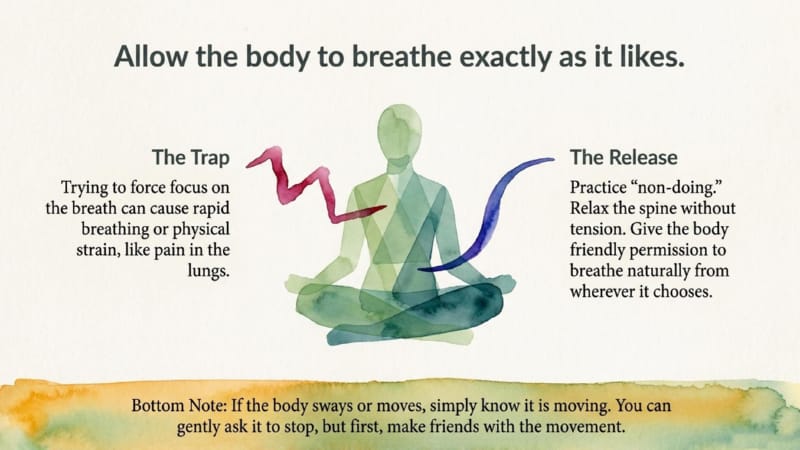 Allow the body to breathe exactly as it likes.

The Trap

Trying to force focus on the breath can cause rapid breathing or physical strain, like pain in the lungs.

The Release

Practice “non-doing.” Relax the spine without tension. Give the body friendly permission to breathe naturally from wherever it chooses.

Bottom Note: If the body sways or moves, simply know it is moving. You can gently ask it to stop, but first, make friends with the movement.